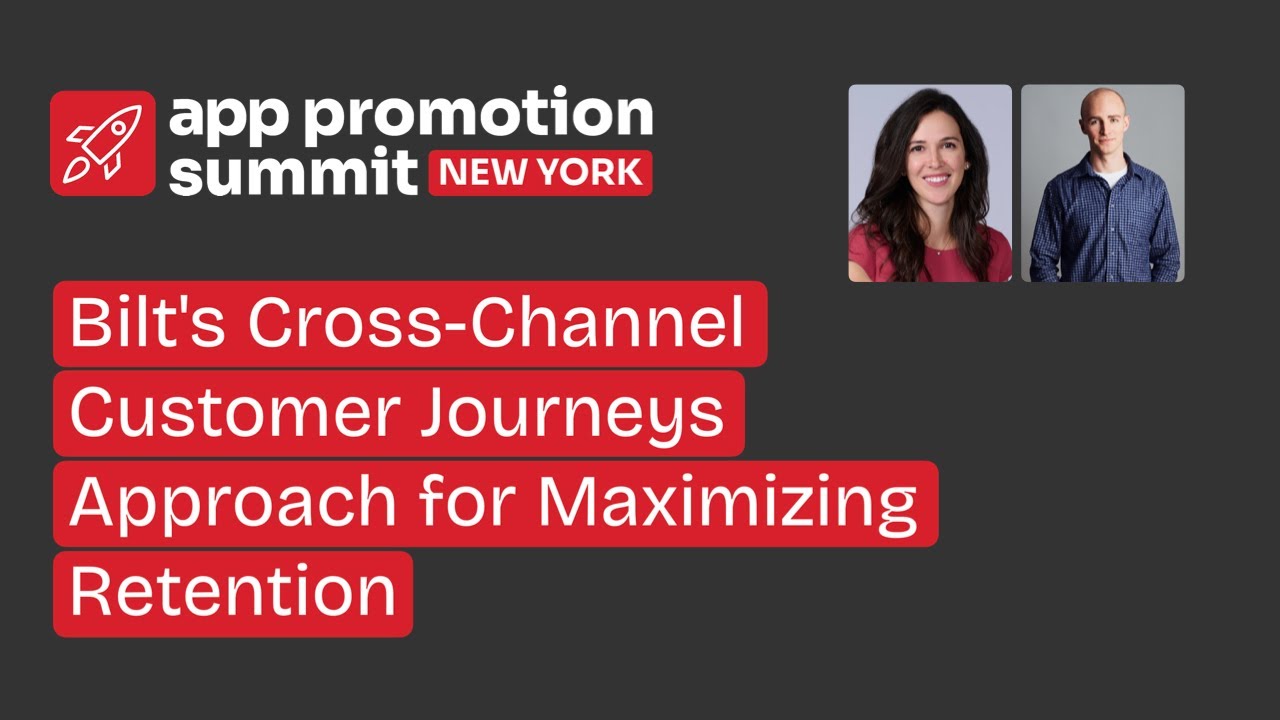 app promotion summit NEW YORK

Bilt's Cross-Channel Customer Journeys Approach for Maximizing Retention